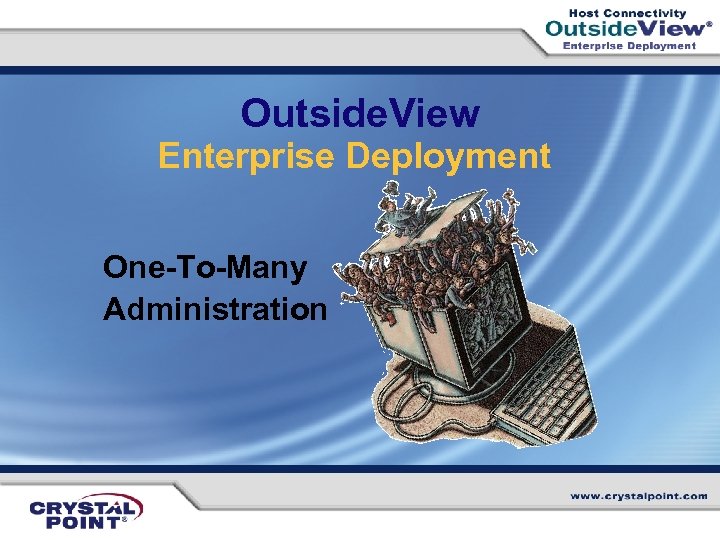 Host Connectivity
OutsideView®
Enterprise Deployment

OutsideView
Enterprise Deployment

One-To-Many
Administration

CRYSTAL
POINT®

www.crystalpoint.com